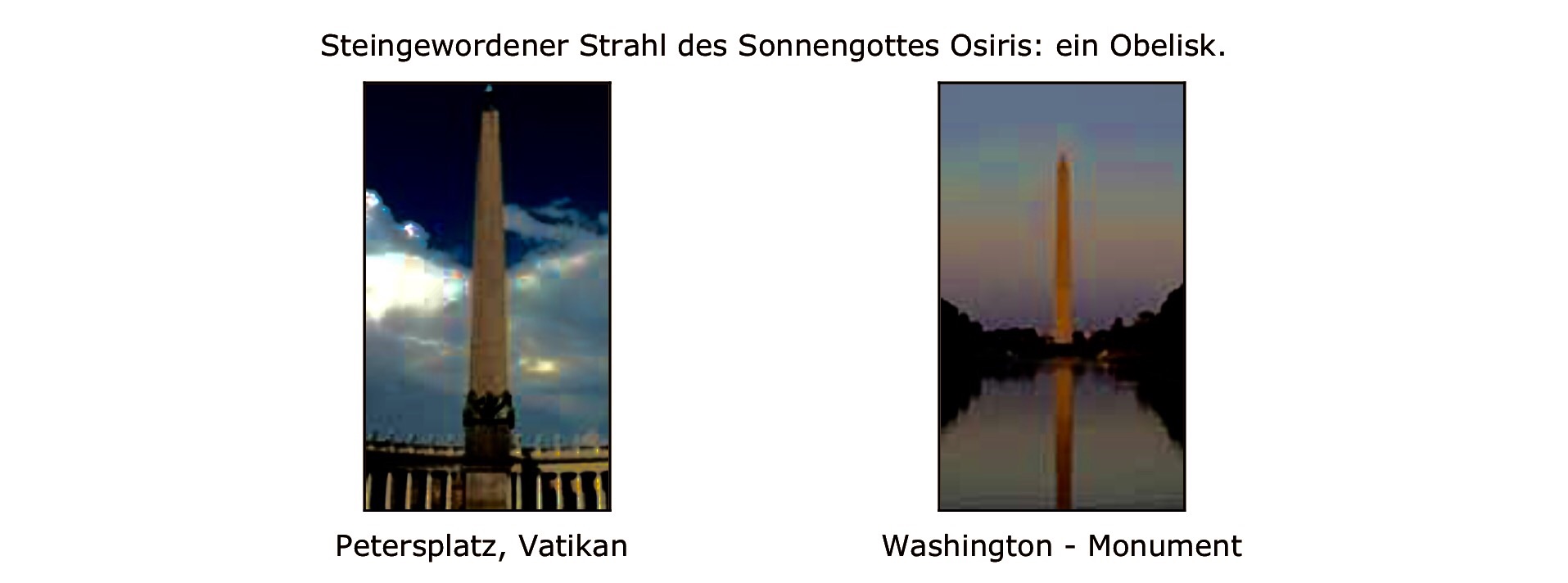 Steingewordener Strahl des Sonnengottes Osiris: ein Obelisk.

Petersplatz, Vatikan

Washington - Monument